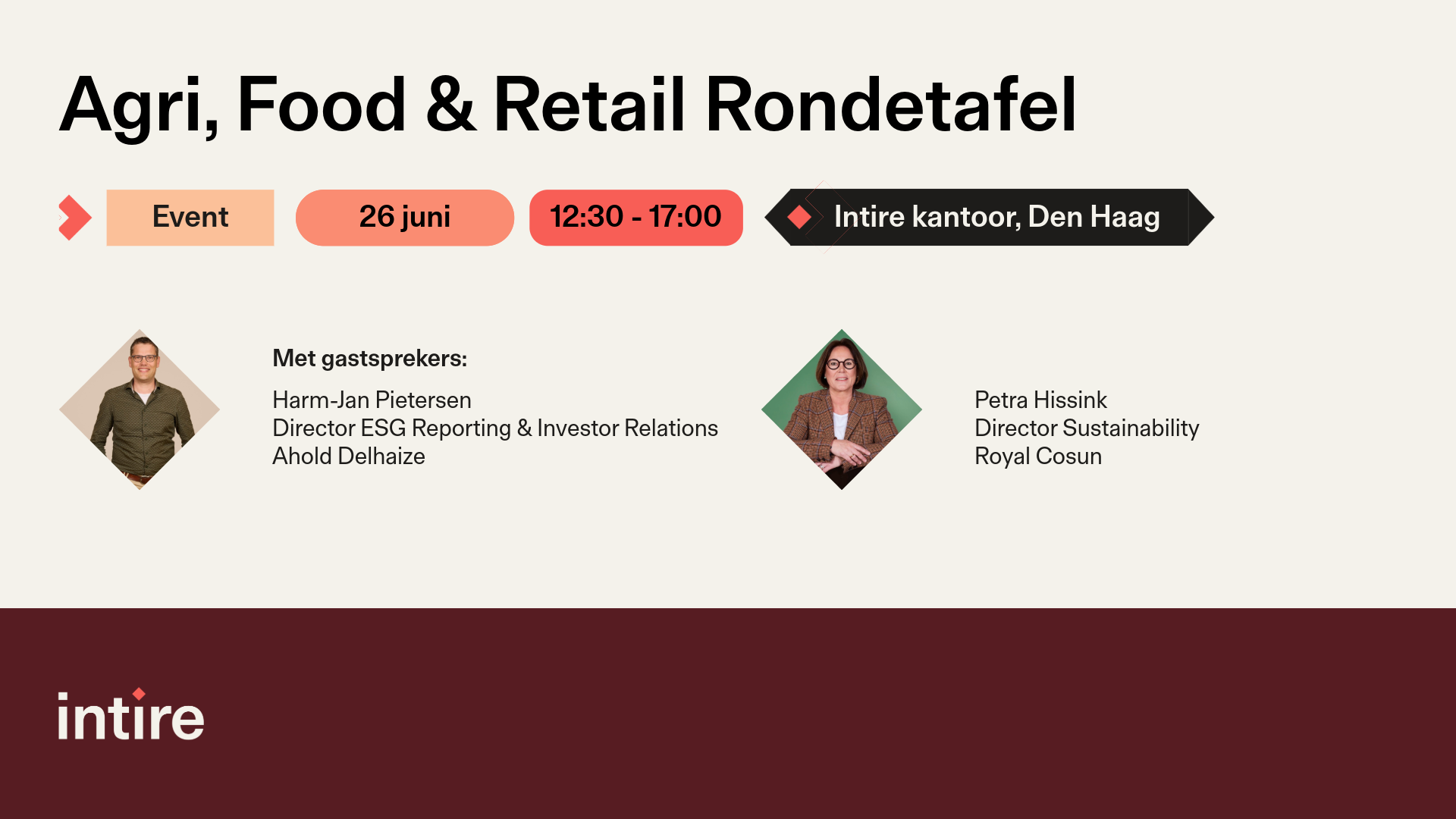 Agri, Food & Retail Rondetafel

Event

26 juni

12:30 - 17:00

Intire kantoor, Den Haag

Met gastsprekers:

Harm-Jan Pietersen
Director ESG Reporting & Investor Relations
Ahold Delhaize

Petra Hissink
Director Sustainability
Royal Cosun

intire